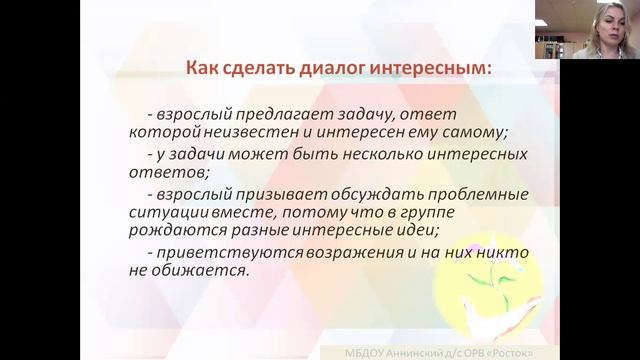 Как сделать диалог интересным:

- взрослый предлагает задачу, ответ которой неизвестен и интересен ему самому;

- у задачи может быть несколько интересных ответов;

- взрослый призывает обсуждать проблемные ситуации вместе, потому что в группе рождаются разные интересные идеи;

- приветствуются возражения и на них никто не обижается.

МБДОУ Аннинский д/с ОРВ «Росток»